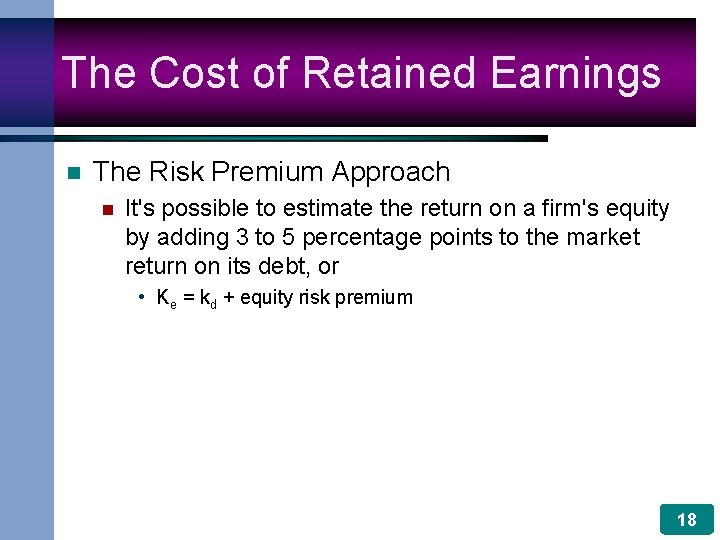 The Cost of Retained Earnings

The Risk Premium Approach

It's possible to estimate the return on a firm's equity by adding 3 to 5 percentage points to the market return on its debt, or

• $K_e = k_d$ + equity risk premium

18